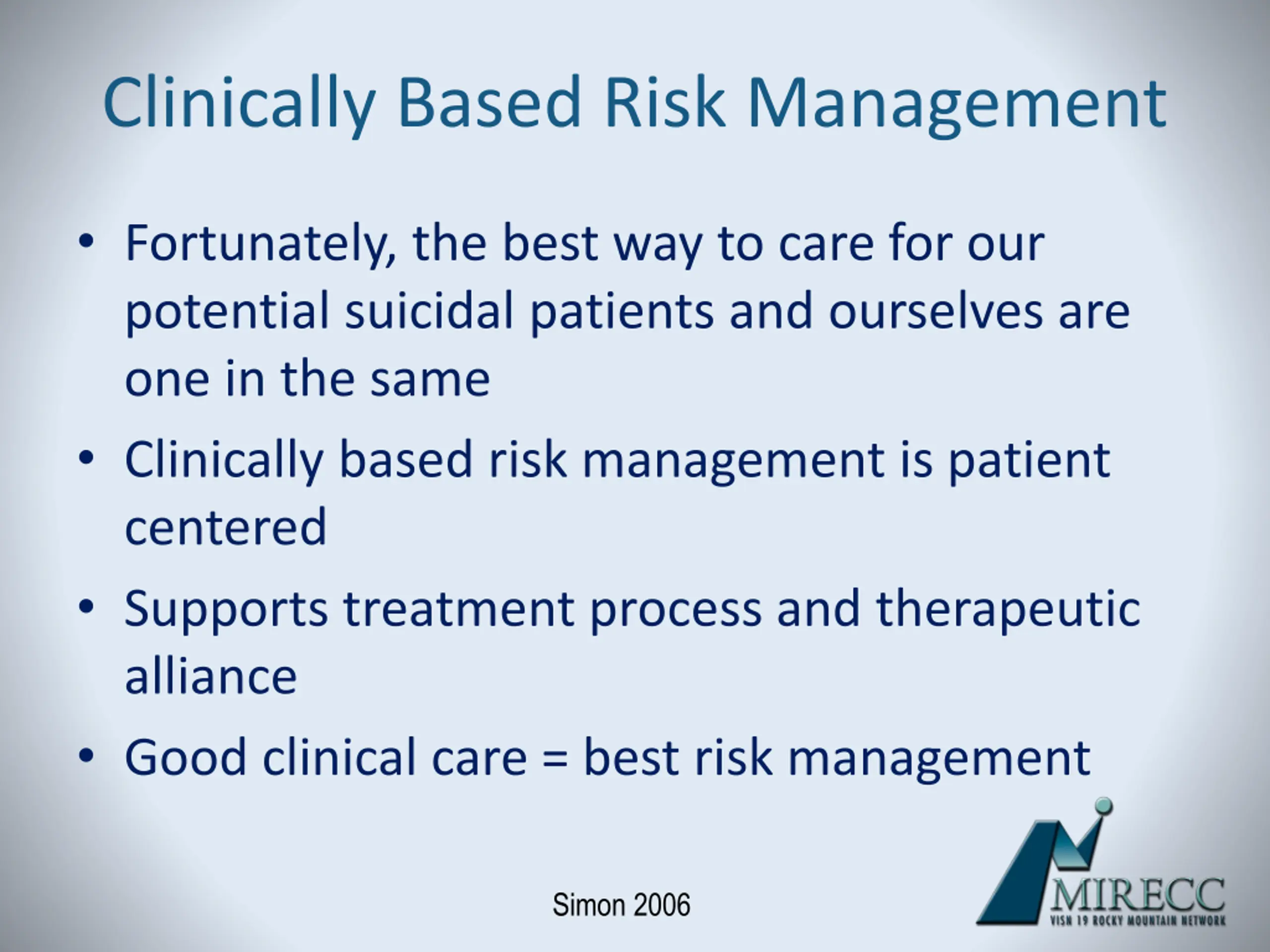 Clinically Based Risk Management

• Fortunately, the best way to care for our potential suicidal patients and ourselves are one in the same

• Clinically based risk management is patient centered

• Supports treatment process and therapeutic alliance

• Good clinical care = best risk management

Simon 2006

MIRECC
VISN 19 ROCKY MOUNTAIN NETWORK